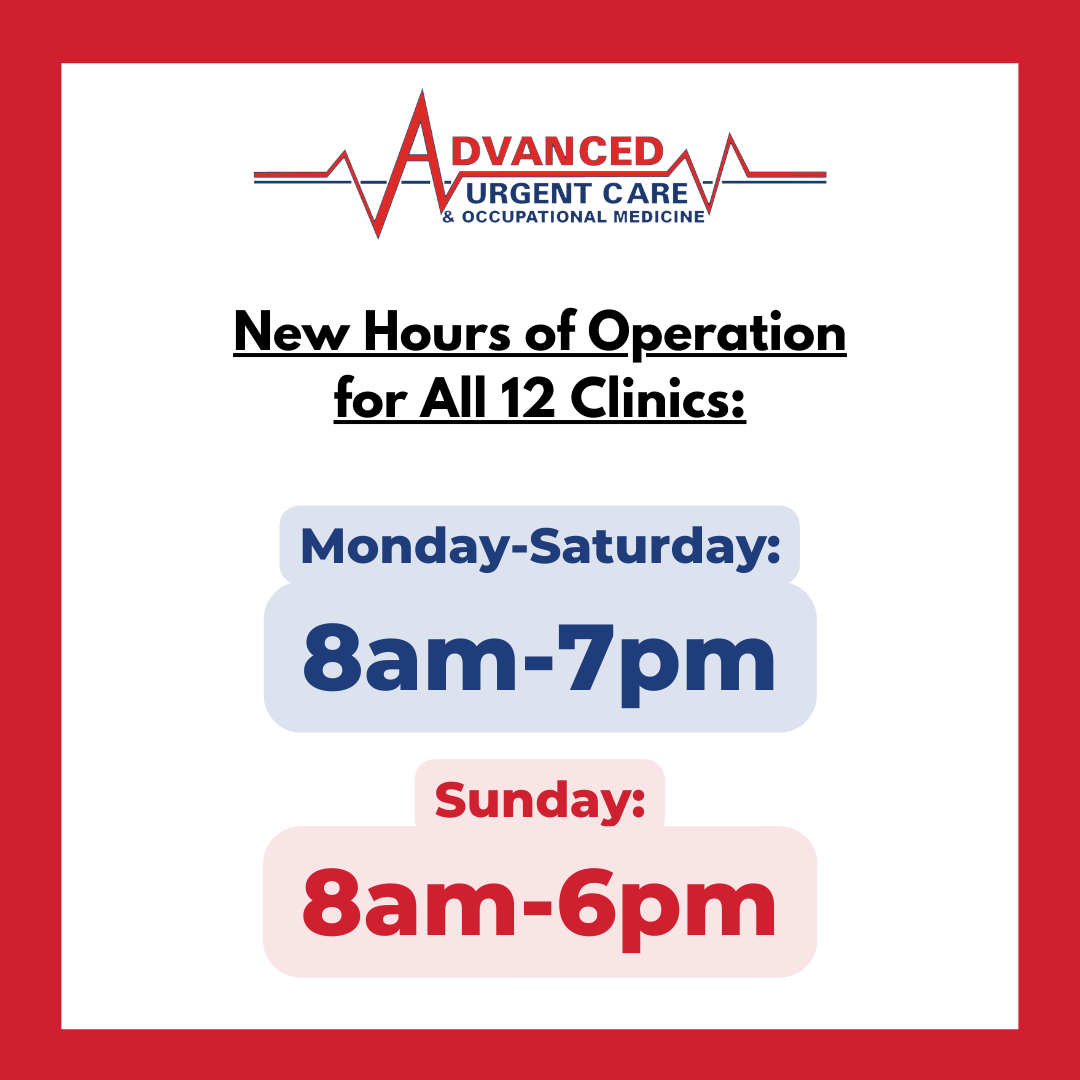 ADVANCED
URGENT CARE
& OCCUPATIONAL MEDICINE

New Hours of Operation for All 12 Clinics:

Monday-Saturday:
8am-7pm

Sunday:
8am-6pm